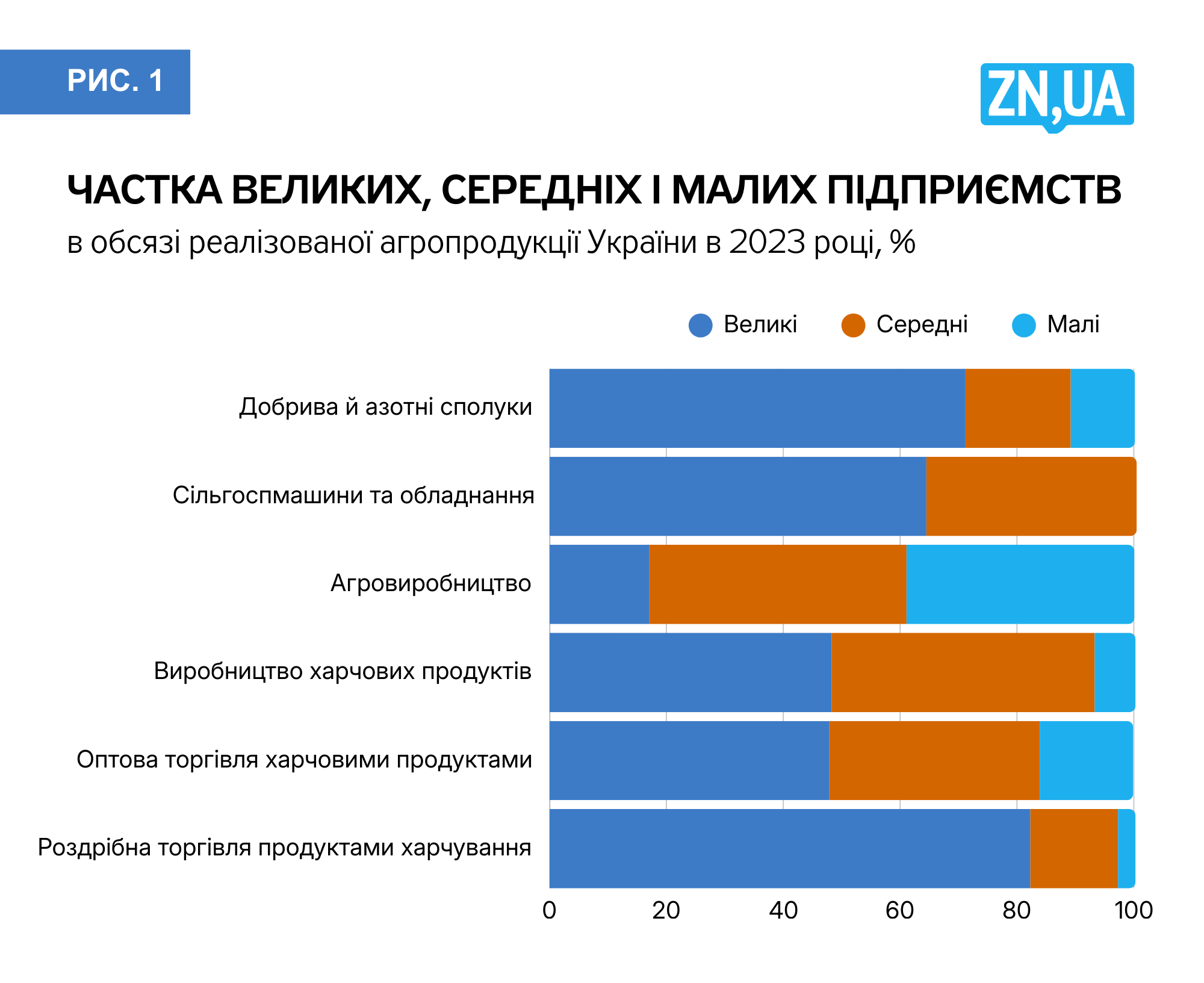 РИС. 1

ZN,UA

ЧАСТКА ВЕЛИКИХ, СЕРЕДНІХ І МАЛИХ ПІДПРИЄМСТВ
в обсязі реалізованої агропродукції України в 2023 році, %

Великі Середні Малі

Добрива й азотні сполуки
Сільгоспмашини та обладнання
Агровиробництво
Виробництво харчових продуктів
Оптова торгівля харчовими продуктами
Роздрібна торгівля продуктами харчування

0 20 40 60 80 100